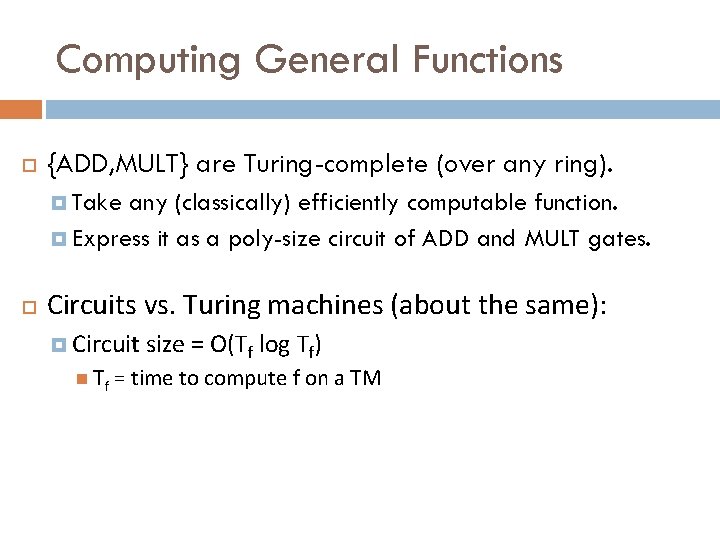 Computing General Functions

{ADD,MULT} are Turing-complete (over any ring).

Take any (classically) efficiently computable function.

Express it as a poly-size circuit of ADD and MULT gates.

Circuits vs. Turing machines (about the same):

Circuit size = $O(T_f \log T_f)$

$T_f$ = time to compute f on a TM